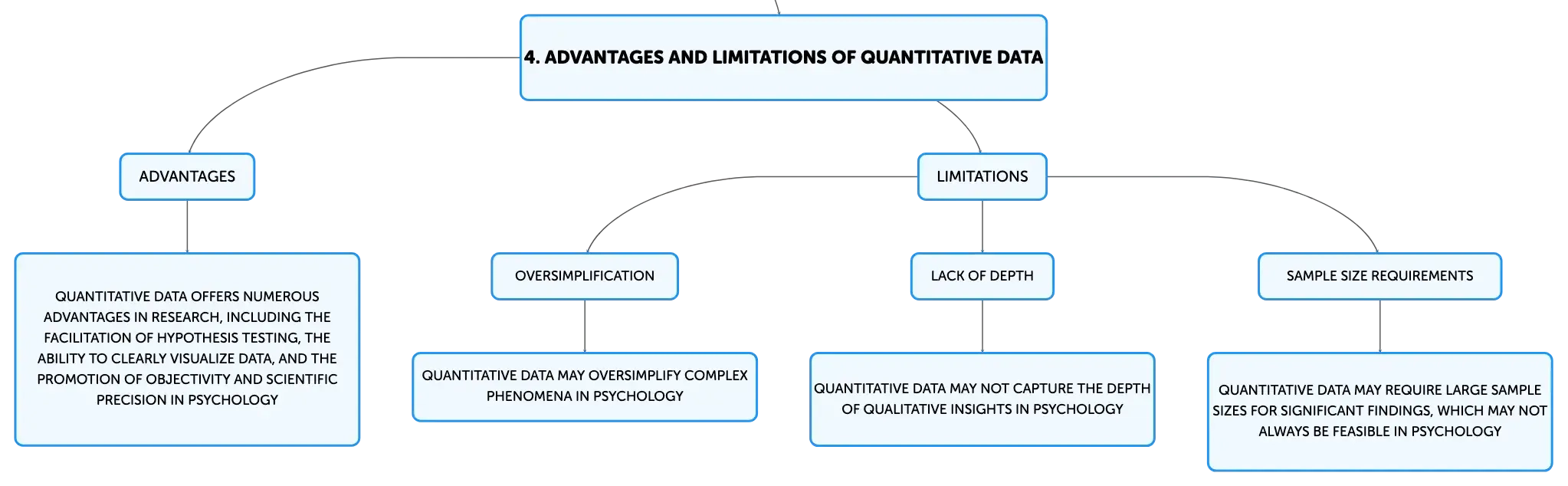 4. ADVANTAGES AND LIMITATIONS OF QUANTITATIVE DATA

ADVANTAGES

QUANTITATIVE DATA OFFERS NUMEROUS ADVANTAGES IN RESEARCH, INCLUDING THE FACILITATION OF HYPOTHESIS TESTING, THE ABILITY TO CLEARLY VISUALIZE DATA, AND THE PROMOTION OF OBJECTIVITY AND SCIENTIFIC PRECISION IN PSYCHOLOGY

LIMITATIONS

OVERSIMPLIFICATION

QUANTITATIVE DATA MAY OVERSIMPLIFY COMPLEX PHENOMENA IN PSYCHOLOGY

LACK OF DEPTH

QUANTITATIVE DATA MAY NOT CAPTURE THE DEPTH OF QUALITATIVE INSIGHTS IN PSYCHOLOGY

SAMPLE SIZE REQUIREMENTS

QUANTITATIVE DATA MAY REQUIRE LARGE SAMPLE SIZES FOR SIGNIFICANT FINDINGS, WHICH MAY NOT ALWAYS BE FEASIBLE IN PSYCHOLOGY